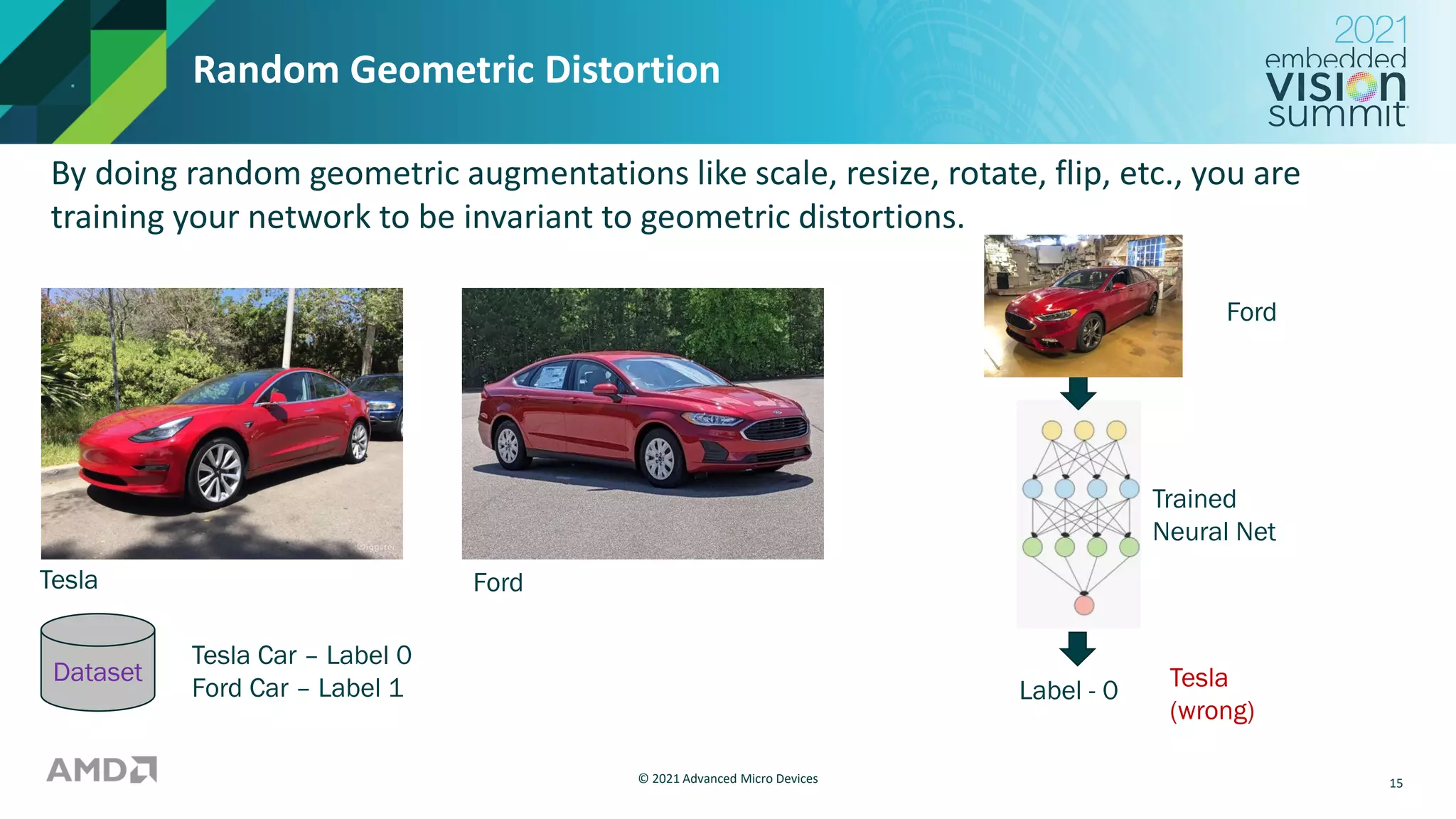 Random Geometric Distortion

2021 embedded VISION summit

By doing random geometric augmentations like scale, resize, rotate, flip, etc., you are training your network to be invariant to geometric distortions.

Tesla

Ford

Ford

Trained Neural Net

Dataset

Tesla Car – Label 0
Ford Car – Label 1

Label - 0

Tesla (wrong)

AMD

© 2021 Advanced Micro Devices

15